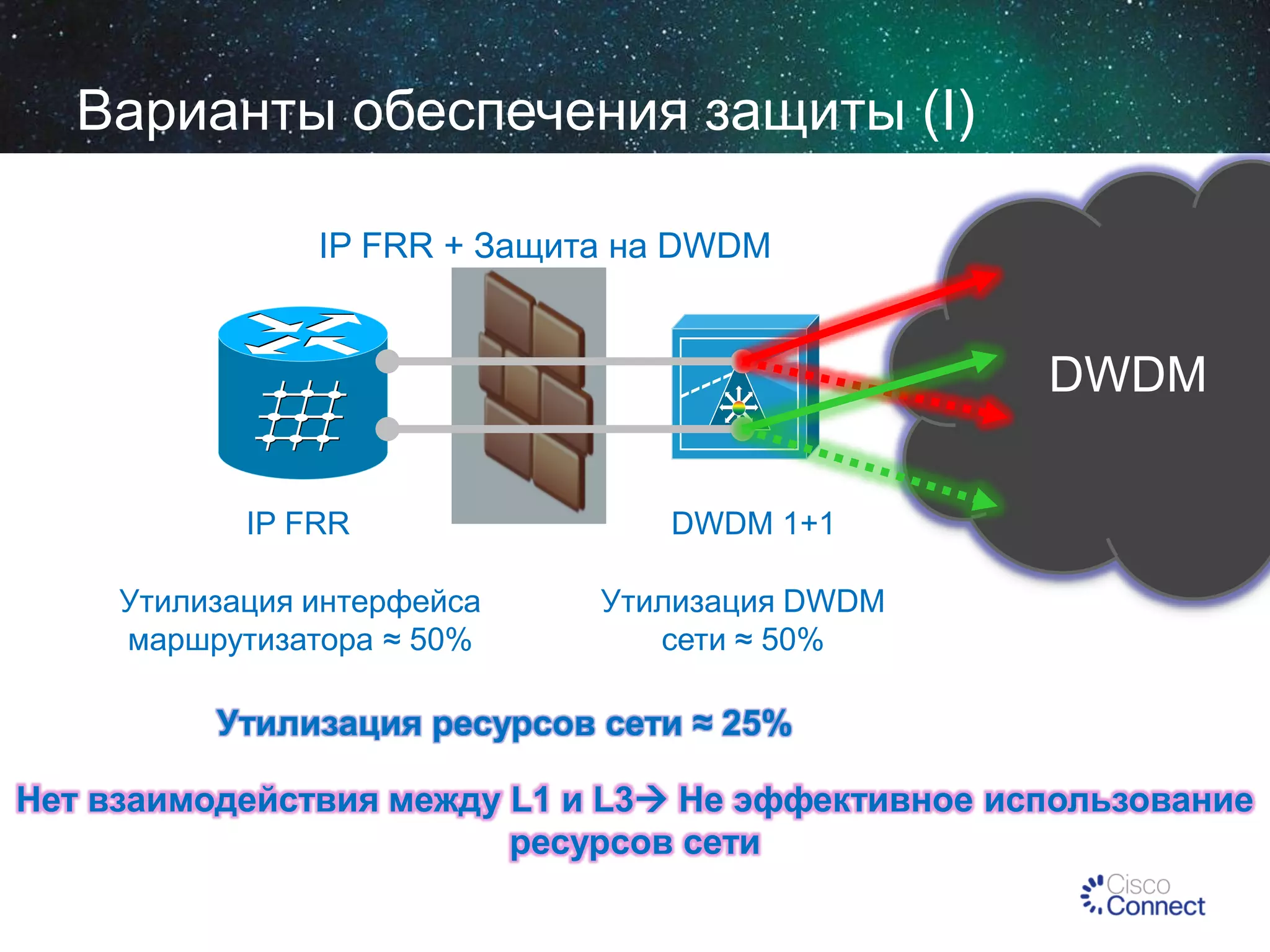 Варианты обеспечения защиты (I)

IP FRR + Защита на DWDM

DWDM

IP FRR

DWDM 1+1

Утилизация интерфейса маршрутизатора ≈ 50%

Утилизация DWDM сети ≈ 50%

Утилизация ресурсов сети ≈ 25%

Нет взаимодействия между L1 и L3→ Не эффективное использование ресурсов сети

Cisco Connect